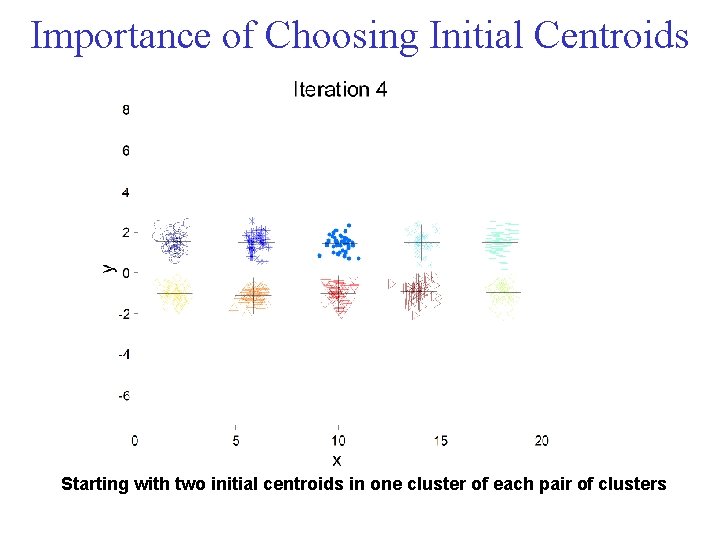 Importance of Choosing Initial Centroids

Iteration 4

8
6
4
2
0
-2
-4
-6

y

0 5 10 15 20

x

Starting with two initial centroids in one cluster of each pair of clusters